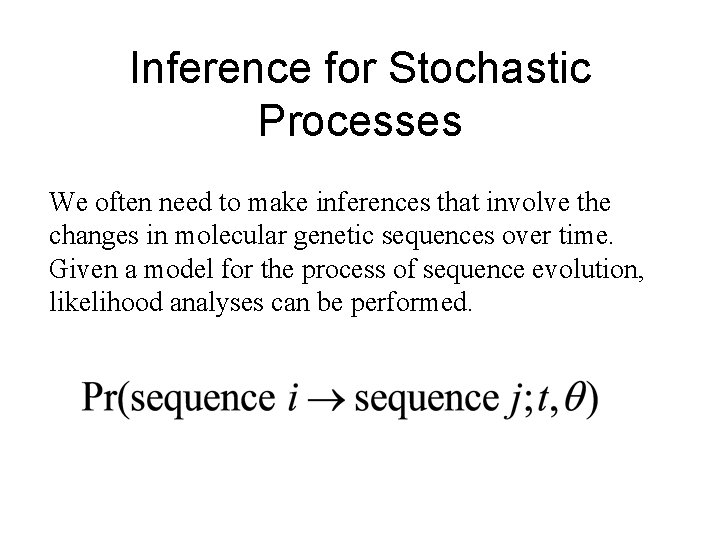 Inference for Stochastic Processes

We often need to make inferences that involve the changes in molecular genetic sequences over time. Given a model for the process of sequence evolution, likelihood analyses can be performed.

$\Pr(\text{sequence } i \rightarrow \text{sequence } j; t, \theta)$